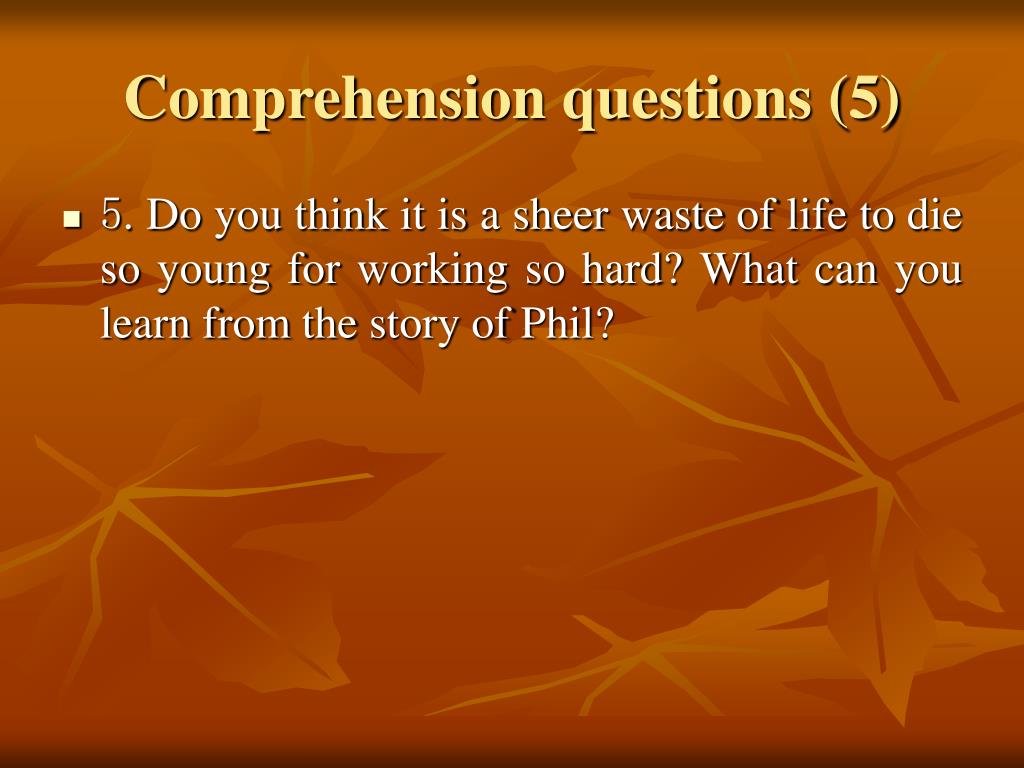 Comprehension questions (5)

5. Do you think it is a sheer waste of life to die so young for working so hard? What can you learn from the story of Phil?